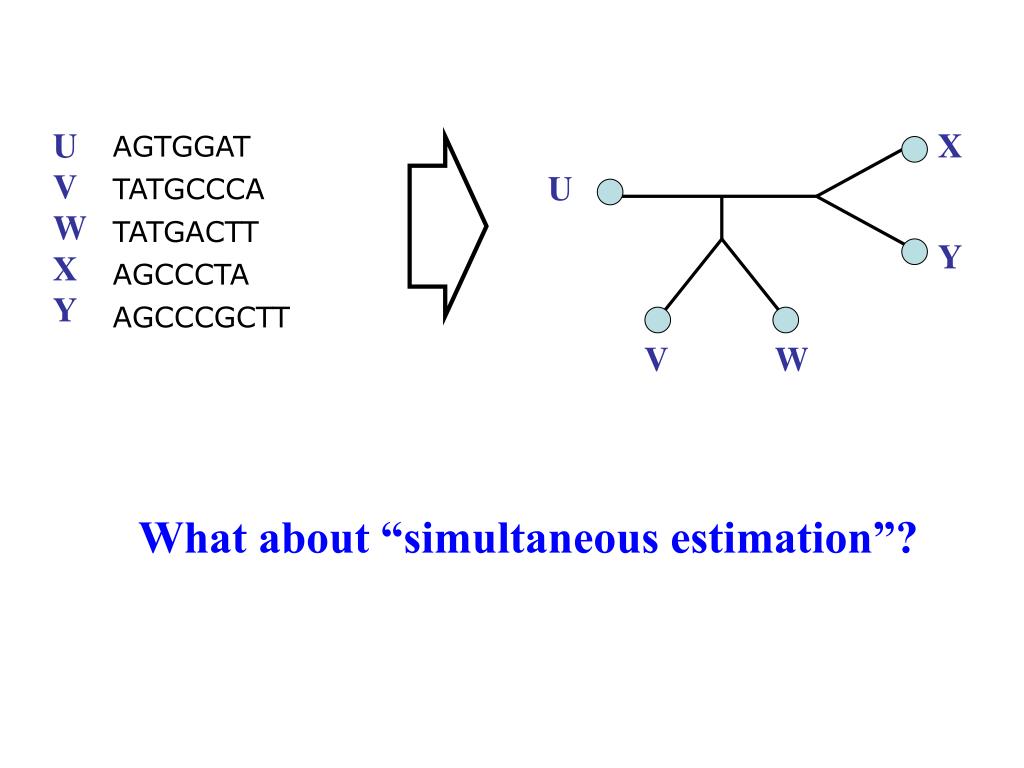 U AGTGGAT
V TATGCCCA
W TATGACTT
X AGCCCTA
Y AGCCCGCTT

U
X
Y
V
W

What about “simultaneous estimation”?